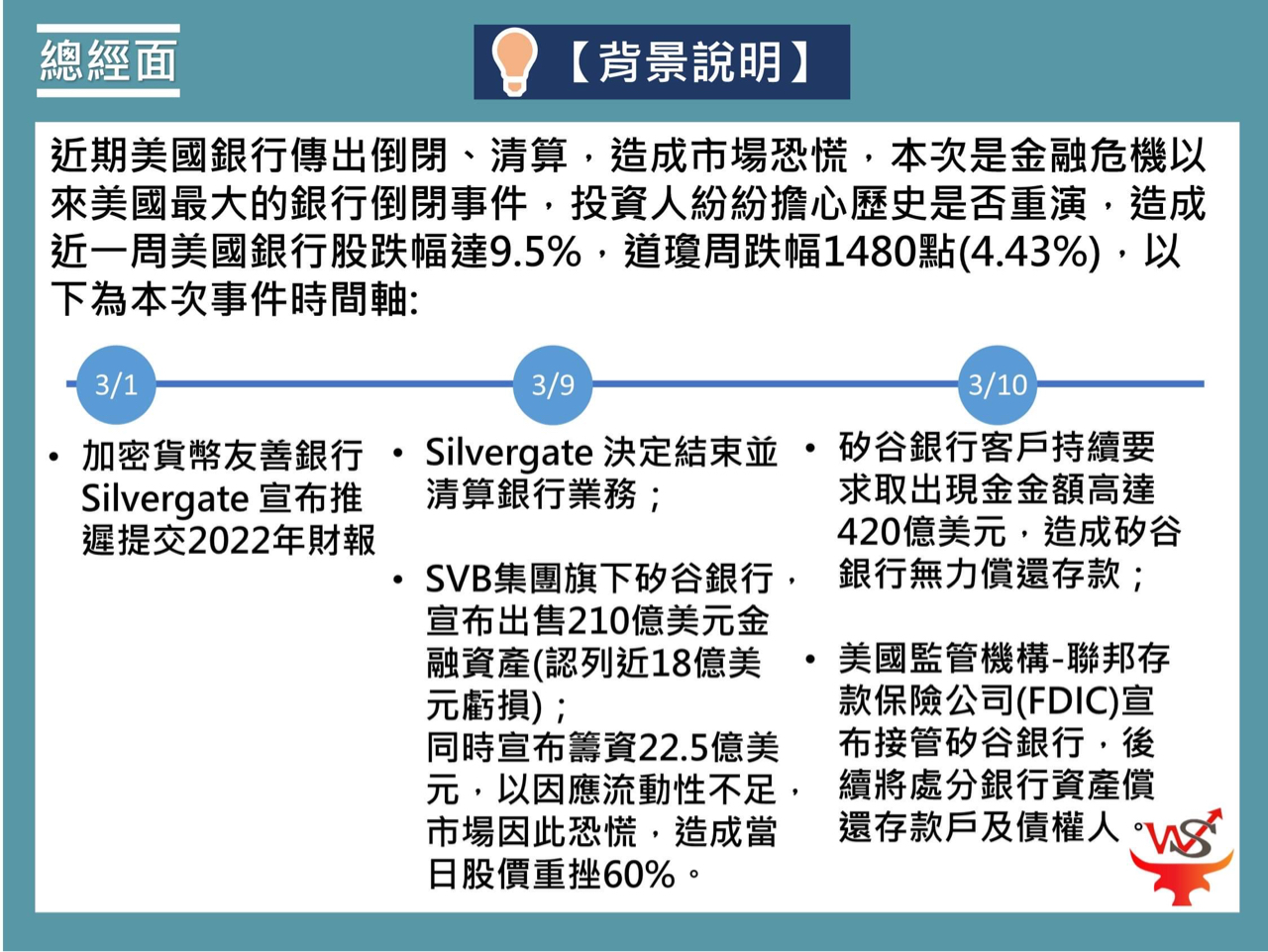 總經面

【背景說明】

近期美國銀行傳出倒閉、清算，造成市場恐慌，本次是金融危機以來美國最大的銀行倒閉事件，投資人紛紛擔心歷史是否重演，造成近一周美國銀行股跌幅達9.5%，道瓊周跌幅1480點(4.43%)，以下為本次事件時間軸:

3/1

• 加密貨幣友善銀行Silvergate 宣布推遲提交2022年財報

3/9

• Silvergate 決定結束並清算銀行業務；

• SVB集團旗下矽谷銀行，宣布出售210億美元金融資產(認列近18億美元虧損)；
同時宣布籌資22.5億美元，以因應流動性不足，市場因此恐慌，造成當日股價重挫60%。

3/10

• 矽谷銀行客戶持續要求取出現金金額高達420億美元，造成矽谷銀行無力償還存款；

• 美國監管機構-聯邦存款保險公司(FDIC)宣布接管矽谷銀行，後續將處分銀行資產償還存款戶及債權人。

WS